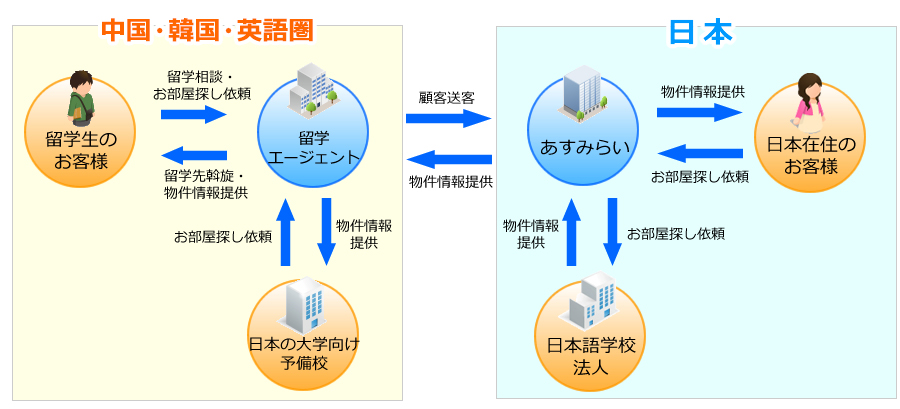 中国・韓国・英語圏

留学生のお客様

留学相談・お部屋探し依頼

留学先斡旋・物件情報提供

留学エージェント

お部屋探し依頼

物件情報提供

日本の大学向け予備校

顧客送客

物件情報提供

日本

あすみらい

物件情報提供

お部屋探し依頼

日本在住のお客様

物件情報提供

お部屋探し依頼

日本語学校法人